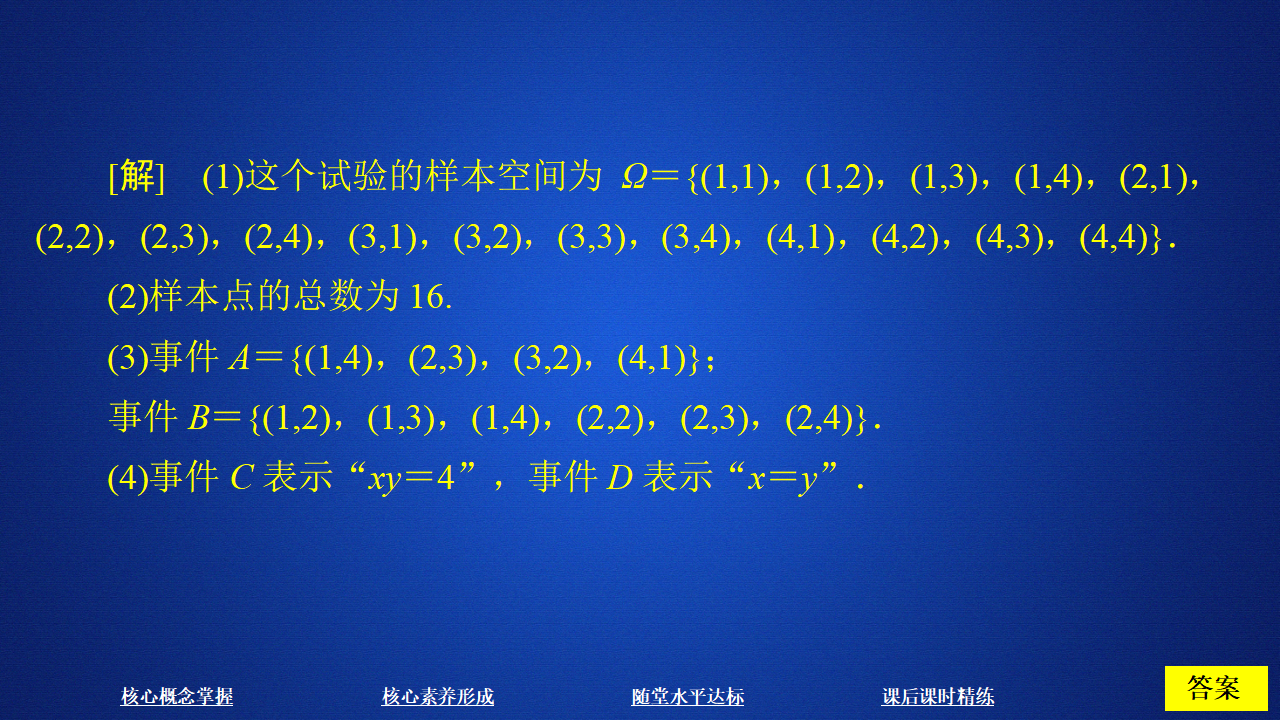 [解]　(1)这个试验的样本空间为 $\Omega=\{(1,1),(1,2),(1,3),(1,4),(2,1),(2,2),(2,3),(2,4),(3,1),(3,2),(3,3),(3,4),(4,1),(4,2),(4,3),(4,4)\}$.

(2)样本点的总数为 16.

(3)事件 $A=\{(1,4),(2,3),(3,2),(4,1)\}$；

事件 $B=\{(1,2),(1,3),(1,4),(2,2),(2,3),(2,4)\}$.

(4)事件 $C$ 表示“$xy=4$”，事件 $D$ 表示“$x=y$”.

核心概念掌握　核心素养形成　随堂水平达标　课后课时精练　答案